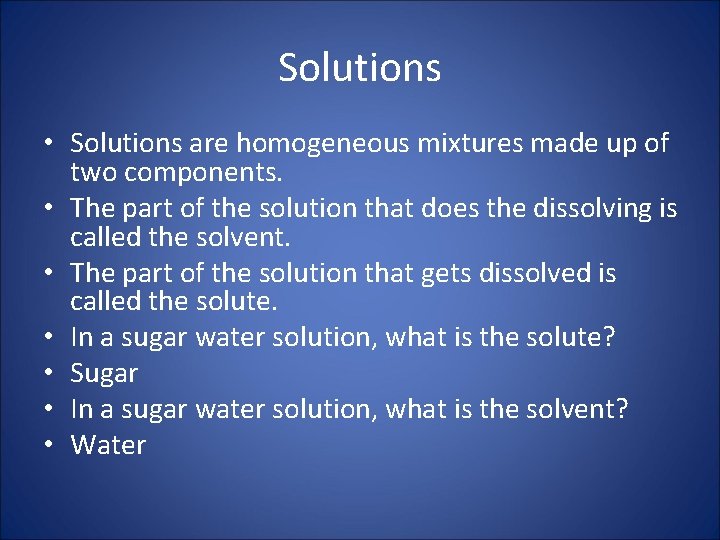 Solutions

• Solutions are homogeneous mixtures made up of two components.
• The part of the solution that does the dissolving is called the solvent.
• The part of the solution that gets dissolved is called the solute.
• In a sugar water solution, what is the solute?
• Sugar
• In a sugar water solution, what is the solvent?
• Water